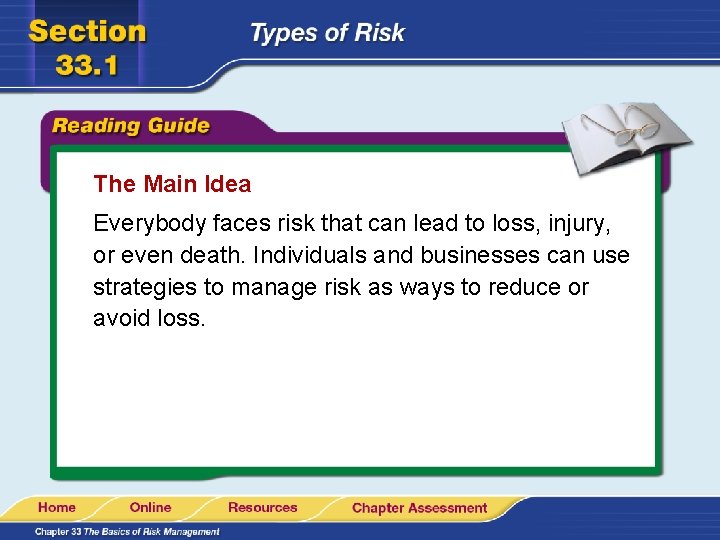 Section 33.1

Types of Risk

Reading Guide

The Main Idea

Everybody faces risk that can lead to loss, injury, or even death. Individuals and businesses can use strategies to manage risk as ways to reduce or avoid loss.

Home Online Resources Chapter Assessment

Chapter 33 The Basics of Risk Management